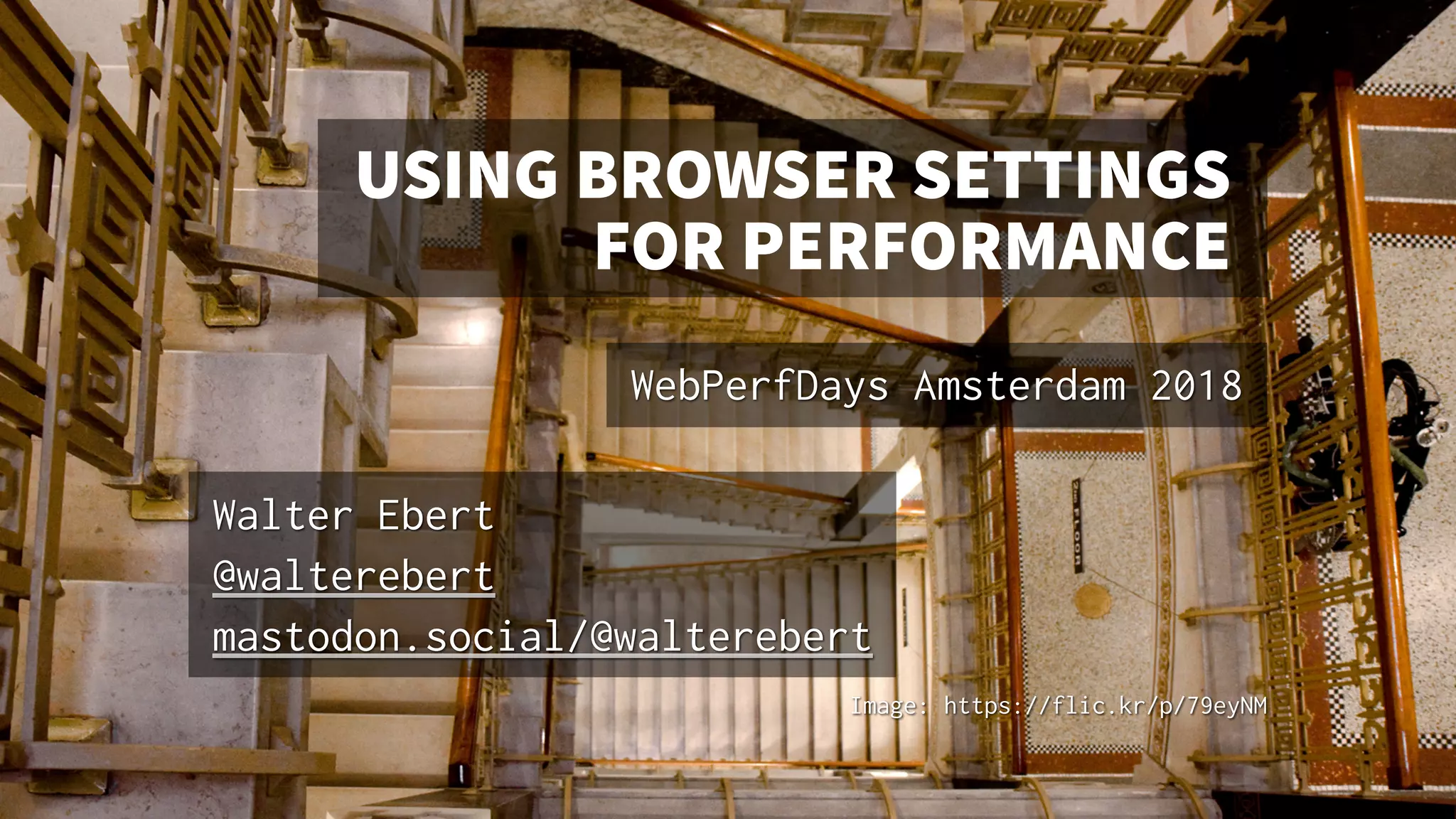 USING BROWSER SETTINGS FOR PERFORMANCE

WebPerfDays Amsterdam 2018

Walter Ebert
@walterebert
mastodon.social/@walterebert

Image: https://flic.kr/p/79eyNM

2nd FLOOR